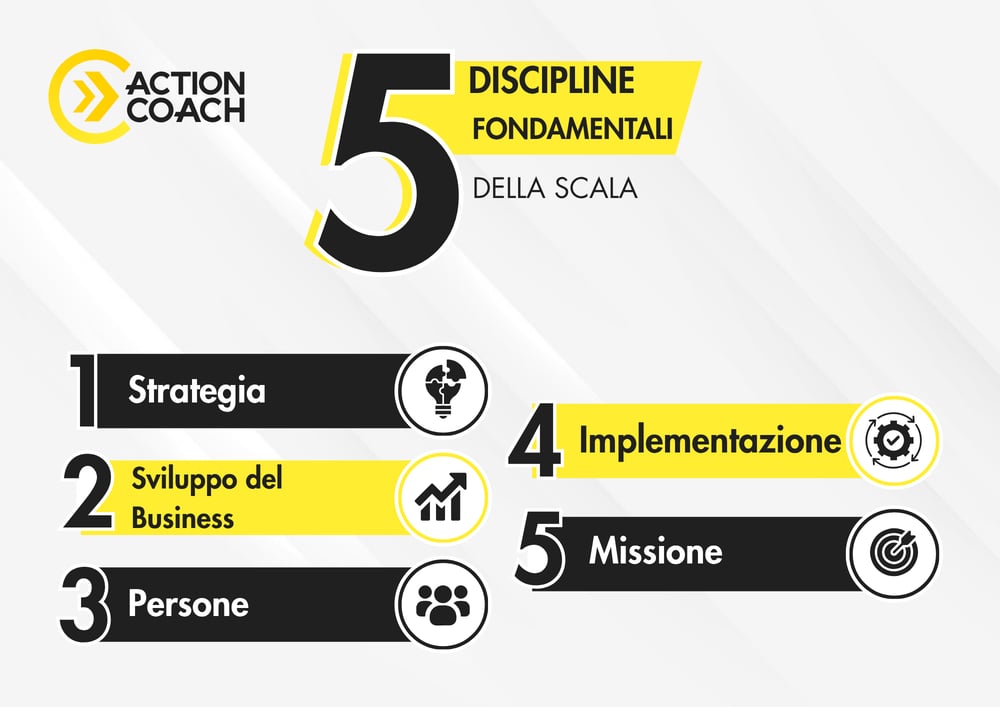 ACTION COACH

5 DISCIPLINE FONDAMENTALI DELLA SCALA

1 Strategia

2 Sviluppo del Business

3 Persone

4 Implementazione

5 Missione